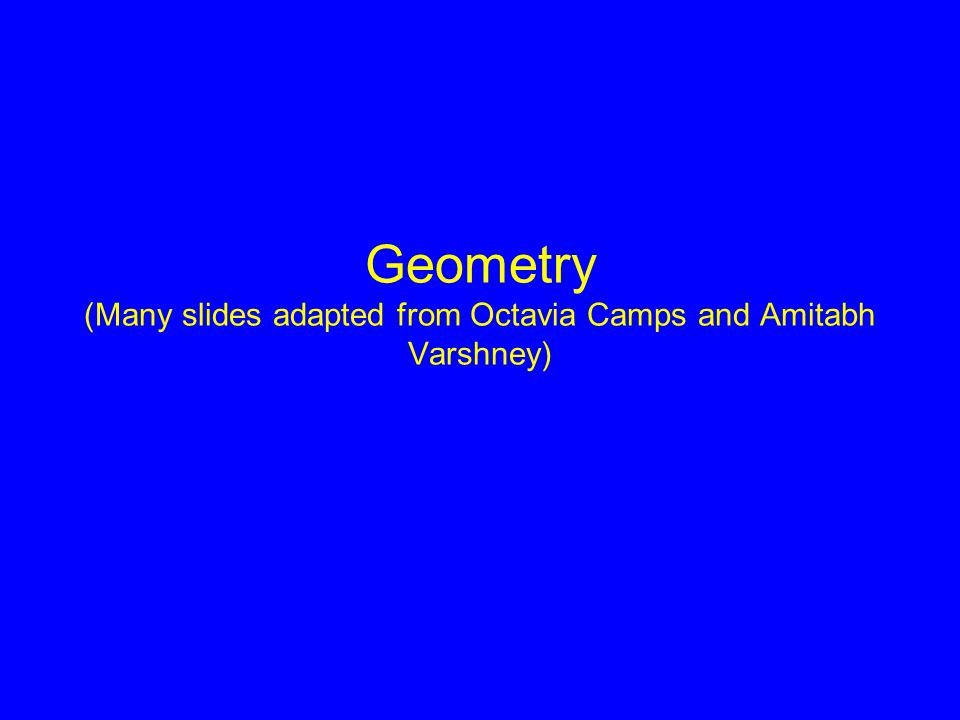 Geometry
(Many slides adapted from Octavia Camps and Amitabh Varshney)